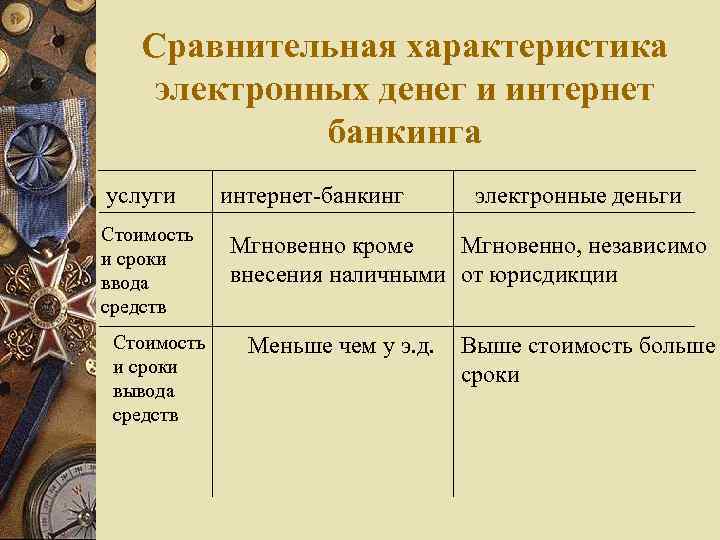 Сравнительная характеристика электронных денег и интернет банкинга

| услуги | интернет-банкинг | электронные деньги |
|---|---|---|
| Стоимость и сроки ввода средств | Мгновенно кроме внесения наличными | Мгновенно, независимо от юрисдикции |
| Стоимость и сроки вывода средств | Меньше чем у э.д. | Выше стоимость больше сроки |